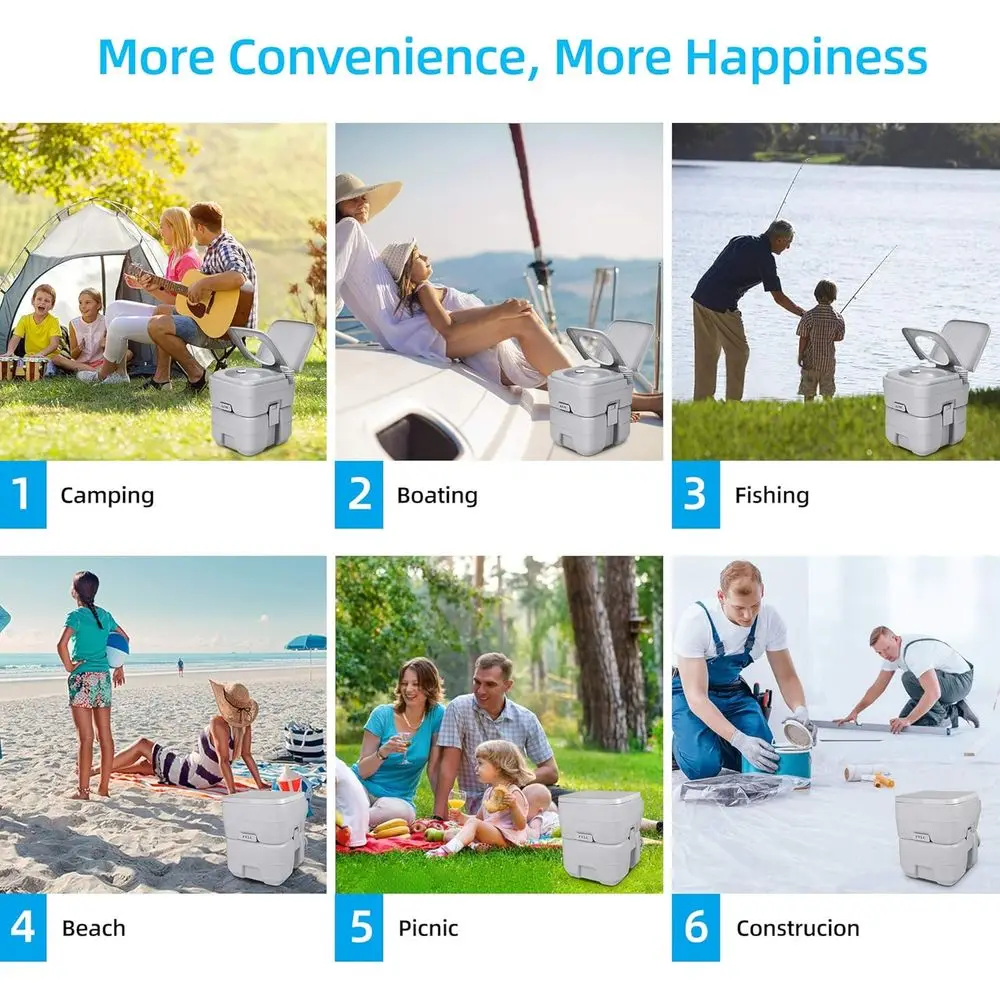 More Convenience, More Happiness

1 Camping

2 Boating

3 Fishing

4 Beach

5 Picnic

6 Construcion